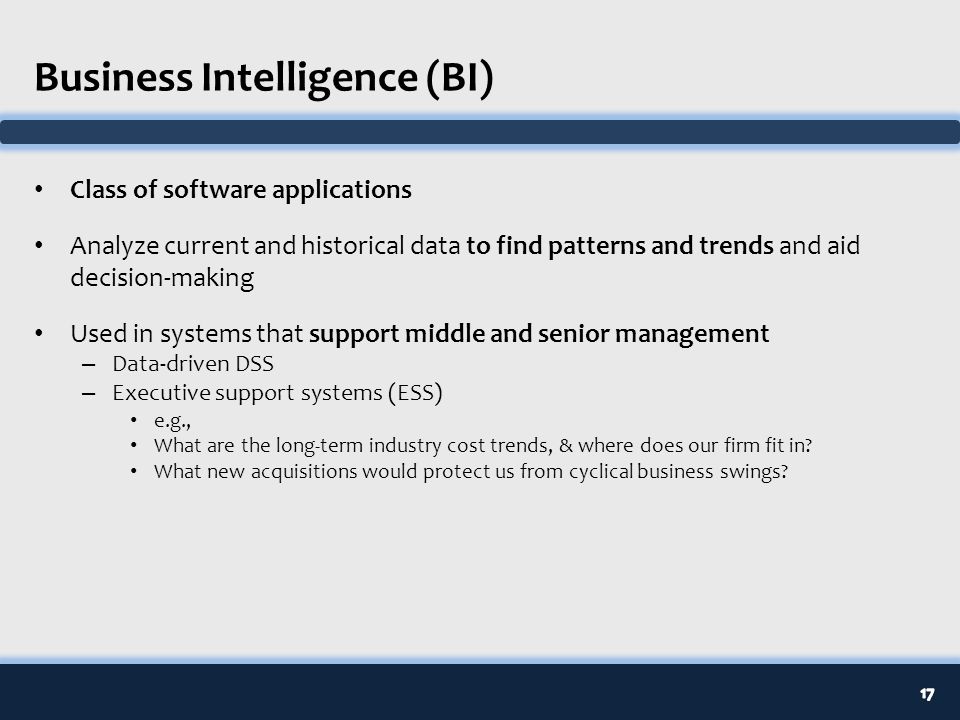 Business Intelligence (BI)

• Class of software applications

• Analyze current and historical data to find patterns and trends and aid decision-making

• Used in systems that support middle and senior management
– Data-driven DSS
– Executive support systems (ESS)
• e.g.,
• What are the long-term industry cost trends, & where does our firm fit in?
• What new acquisitions would protect us from cyclical business swings?

17